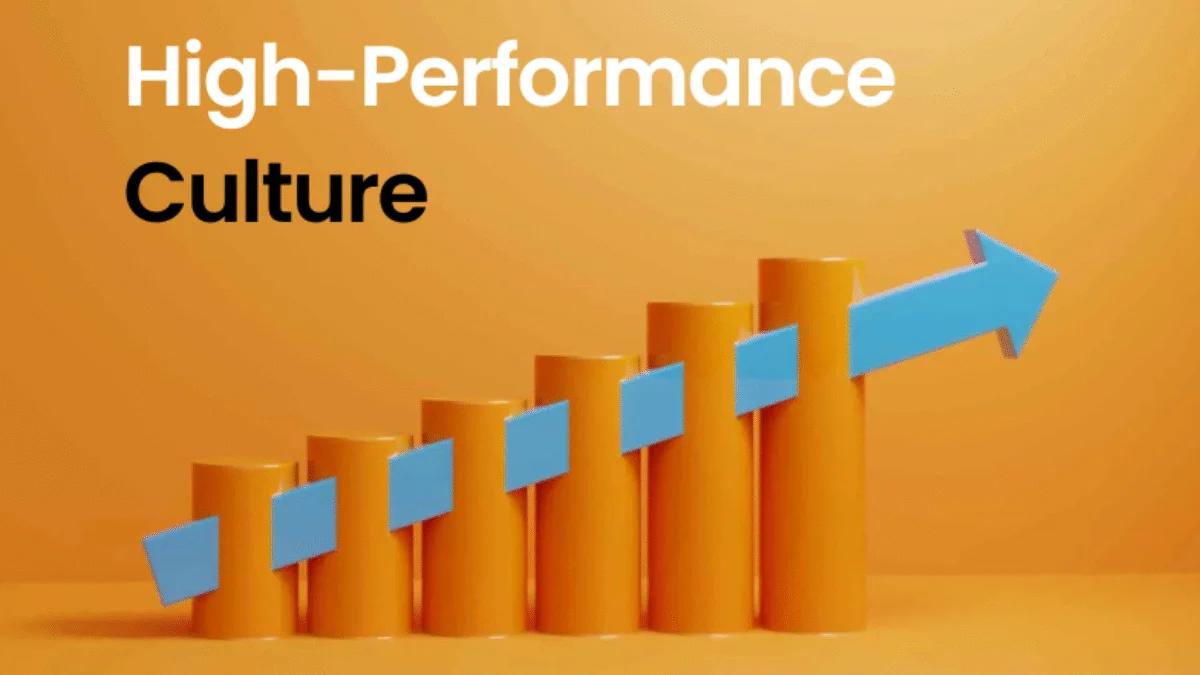 High-Performance
Culture